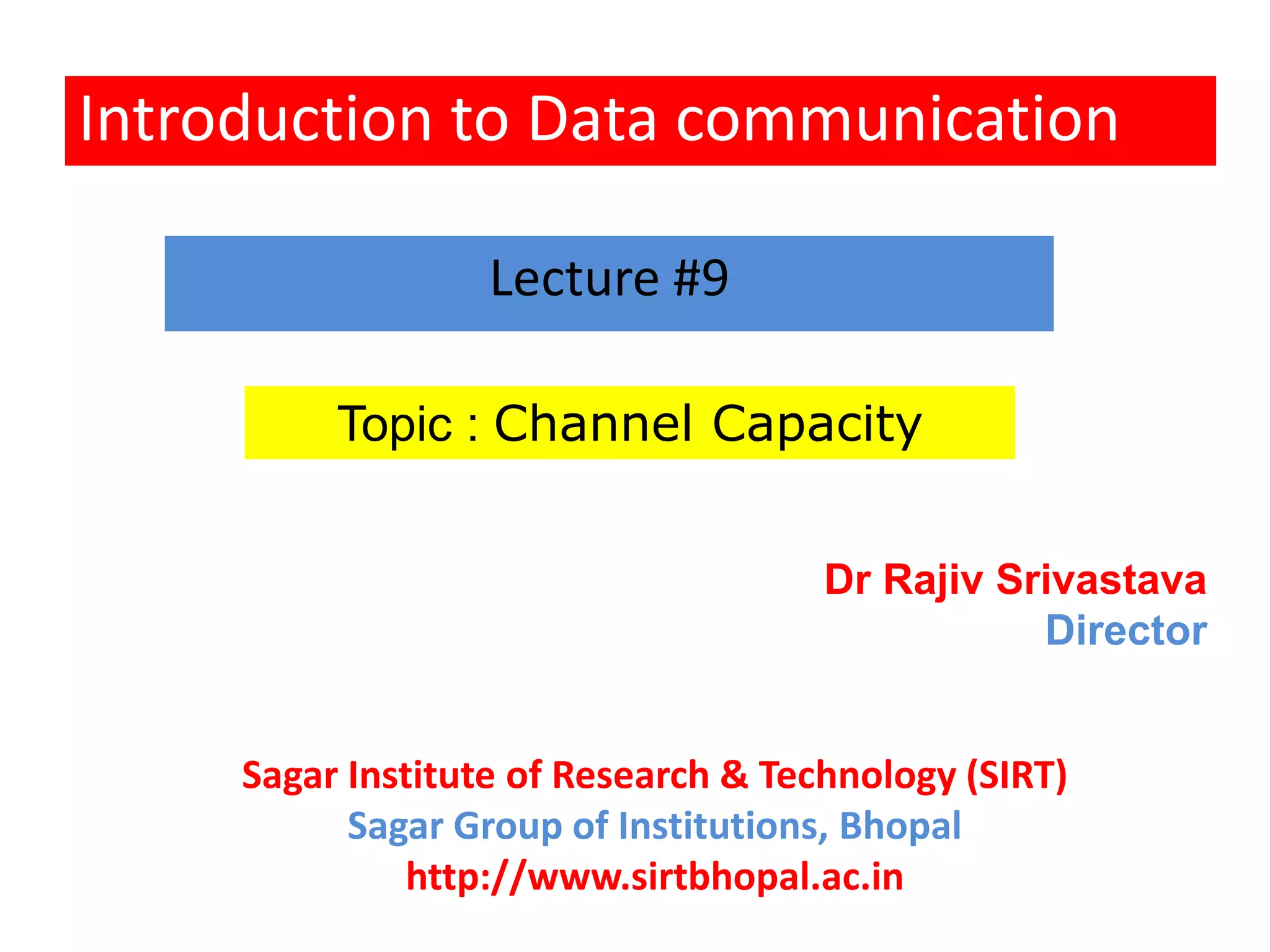 Introduction to Data communication

Lecture #9

Topic : Channel Capacity

Dr Rajiv Srivastava
Director

Sagar Institute of Research & Technology (SIRT)
Sagar Group of Institutions, Bhopal
http://www.sirtbhopal.ac.in